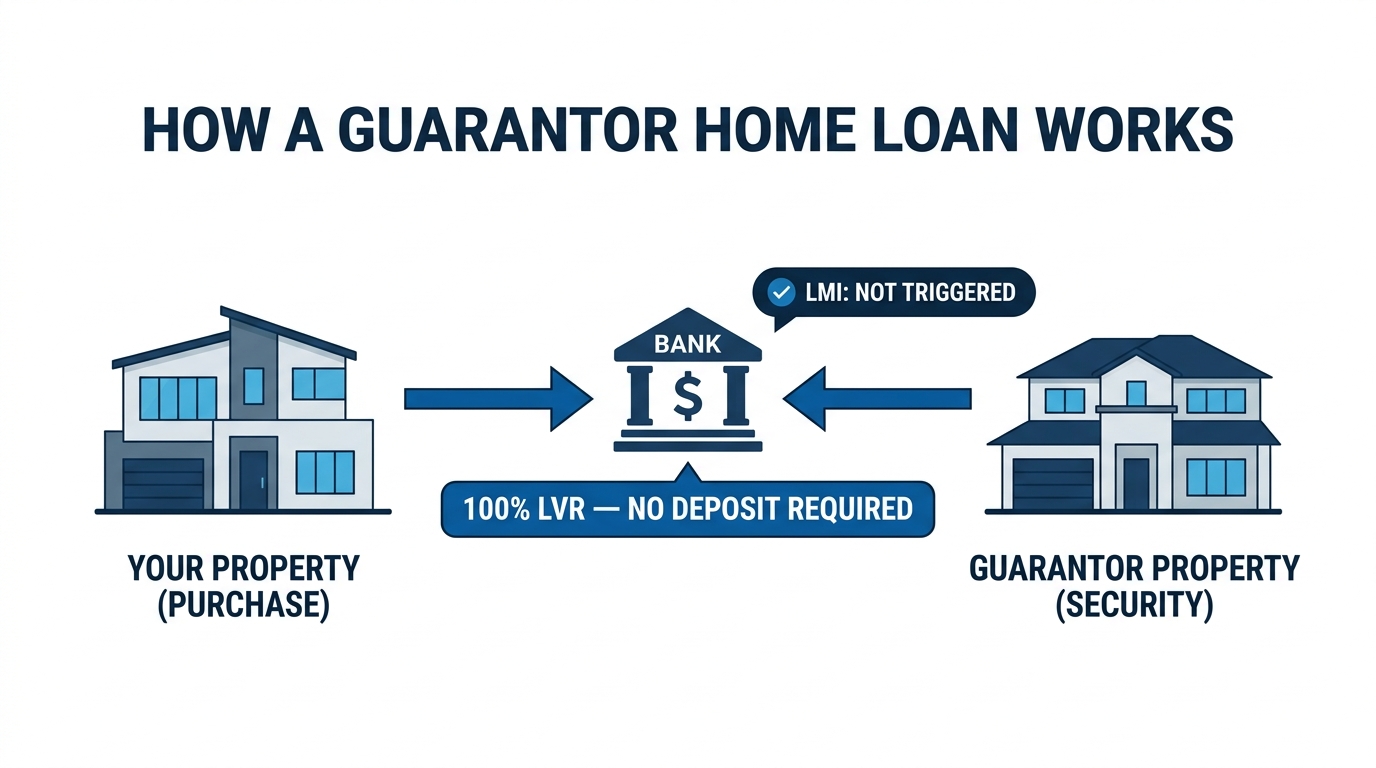 HOW A GUARANTOR HOME LOAN WORKS

LMI: NOT TRIGGERED

BANK

$

100% LVR — NO DEPOSIT REQUIRED

YOUR PROPERTY (PURCHASE)

GUARANTOR PROPERTY (SECURITY)